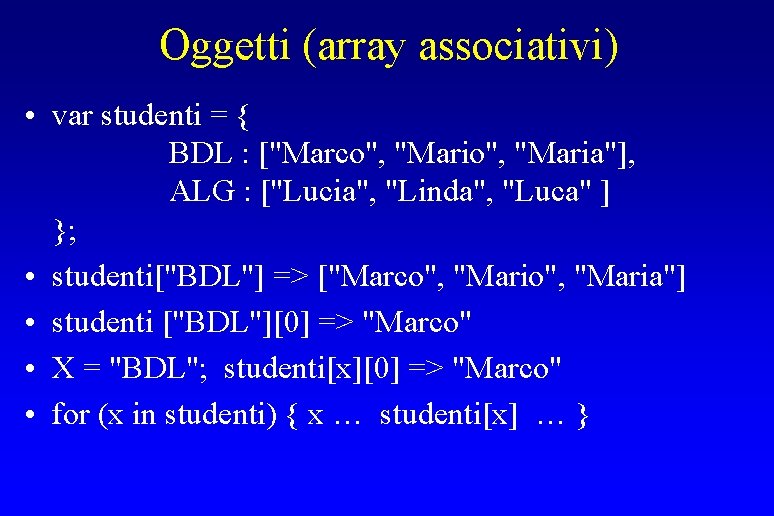 Oggetti (array associativi)

• var studenti = {
BDL : ["Marco", "Mario", "Maria"],
ALG : ["Lucia", "Linda", "Luca" ]
};

• studenti["BDL"] => ["Marco", "Mario", "Maria"]

• studenti ["BDL"][0] => "Marco"

• X = "BDL"; studenti[x][0] => "Marco"

• for (x in studenti) { x … studenti[x] … }